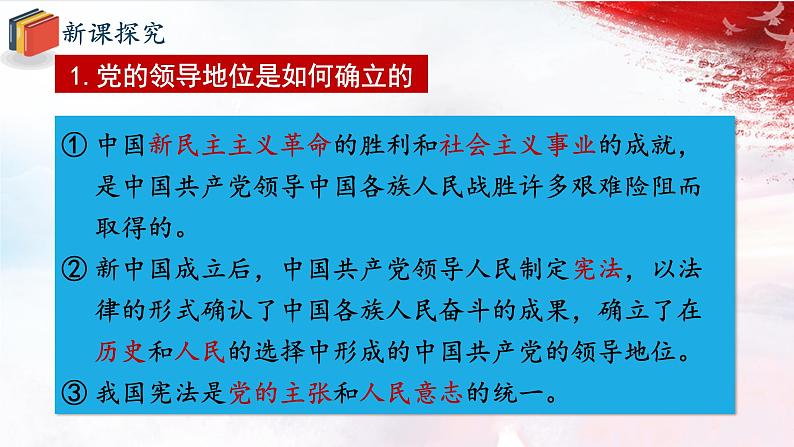 新课探究

1. 党的领导地位是如何确立的

① 中国新民主主义革命的胜利和社会主义事业的成就，是中国共产党领导中国各族人民战胜许多艰难险阻而取得的。

② 新中国成立后，中国共产党领导人民制定宪法，以法律的形式确认了中国各族人民奋斗的成果，确立了在历史和人民的选择中形成的中国共产党的领导地位。

③ 我国宪法是党的主张和人民意志的统一。